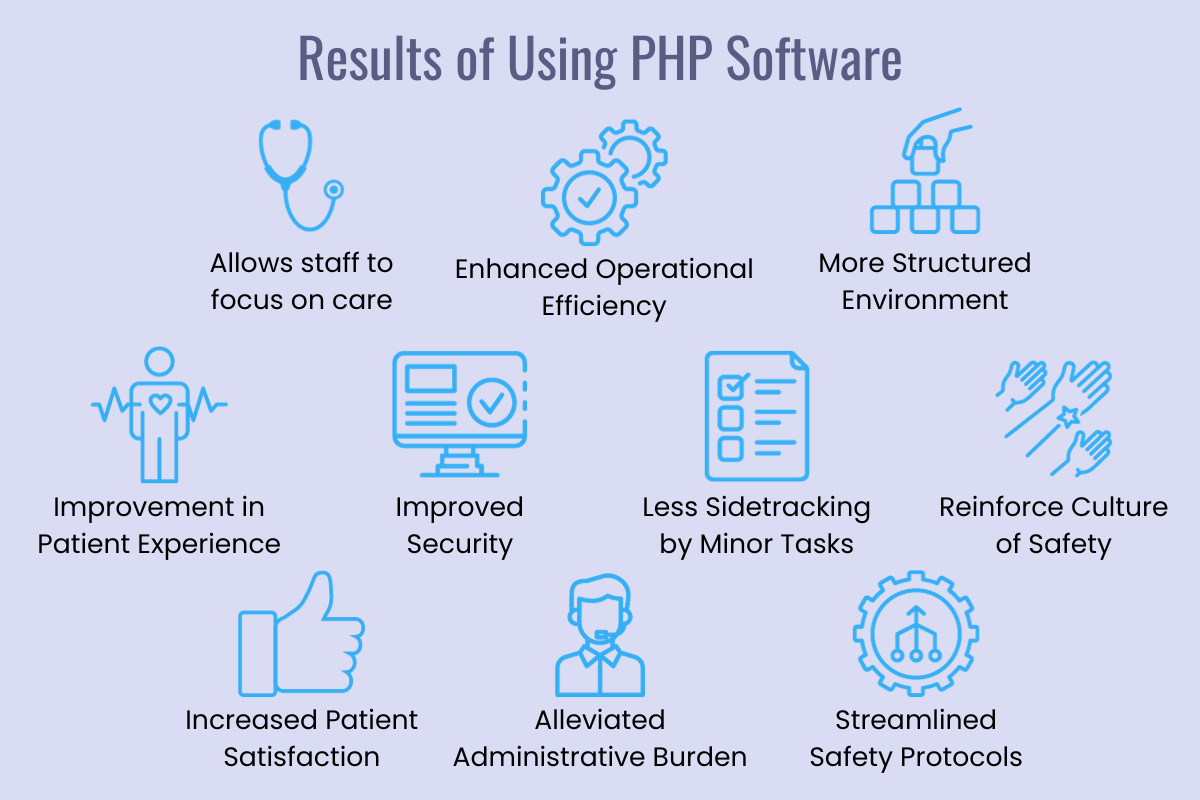 Results of Using PHP Software

Allows staff to focus on care

Enhanced Operational Efficiency

More Structured Environment

Improvement in Patient Experience

Improved Security

Less Sidetracking by Minor Tasks

Reinforce Culture of Safety

Increased Patient Satisfaction

Alleviated Administrative Burden

Streamlined Safety Protocols